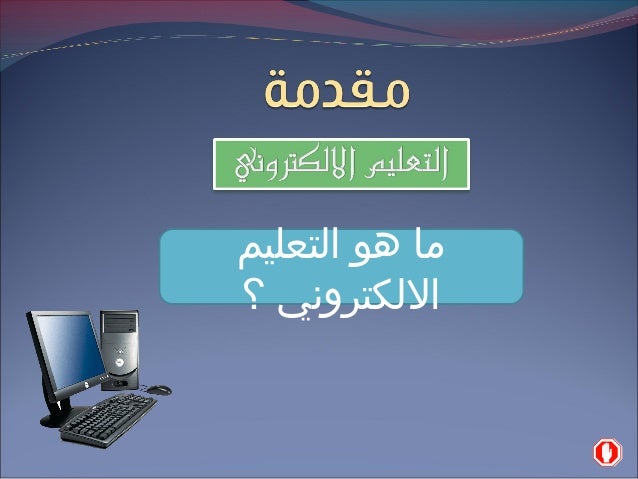 مقدمة

التعليم الالكتروني

ما هو التعليم الالكتروني ؟